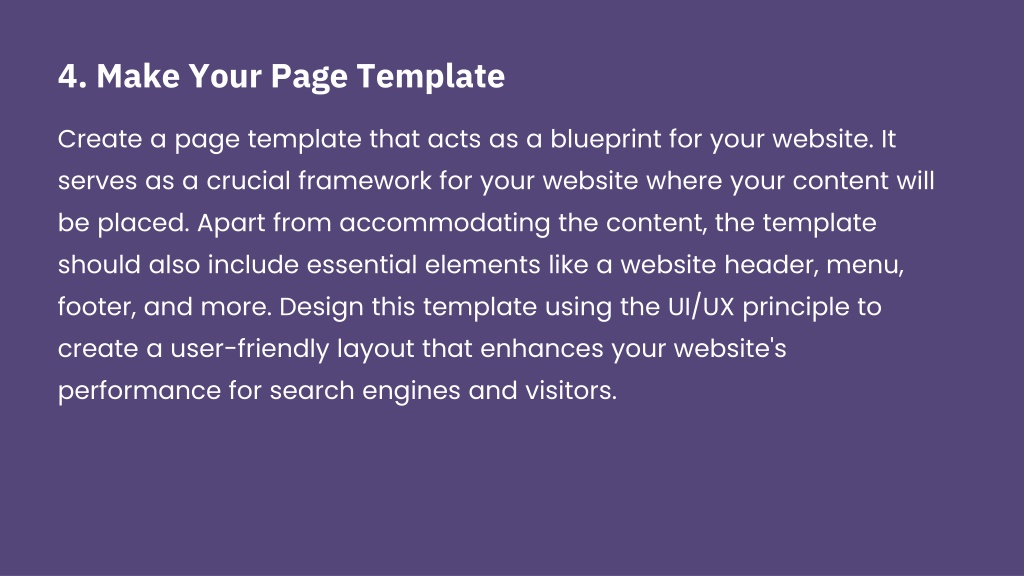 4. Make Your Page Template

Create a page template that acts as a blueprint for your website. It serves as a crucial framework for your website where your content will be placed. Apart from accommodating the content, the template should also include essential elements like a website header, menu, footer, and more. Design this template using the UI/UX principle to create a user-friendly layout that enhances your website's performance for search engines and visitors.